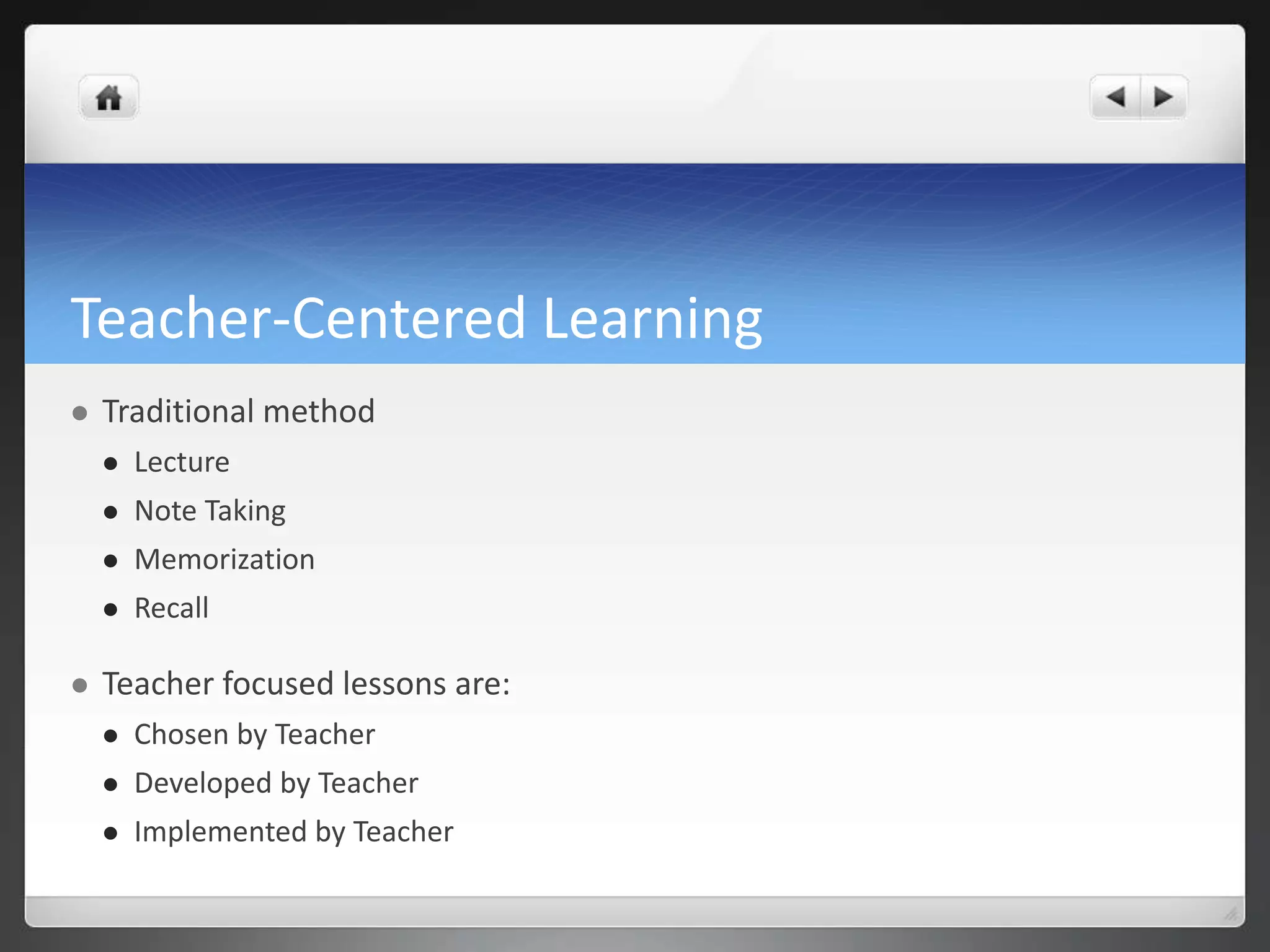 Teacher-Centered Learning

- Traditional method
  - Lecture
  - Note Taking
  - Memorization
  - Recall

- Teacher focused lessons are:
  - Chosen by Teacher
  - Developed by Teacher
  - Implemented by Teacher